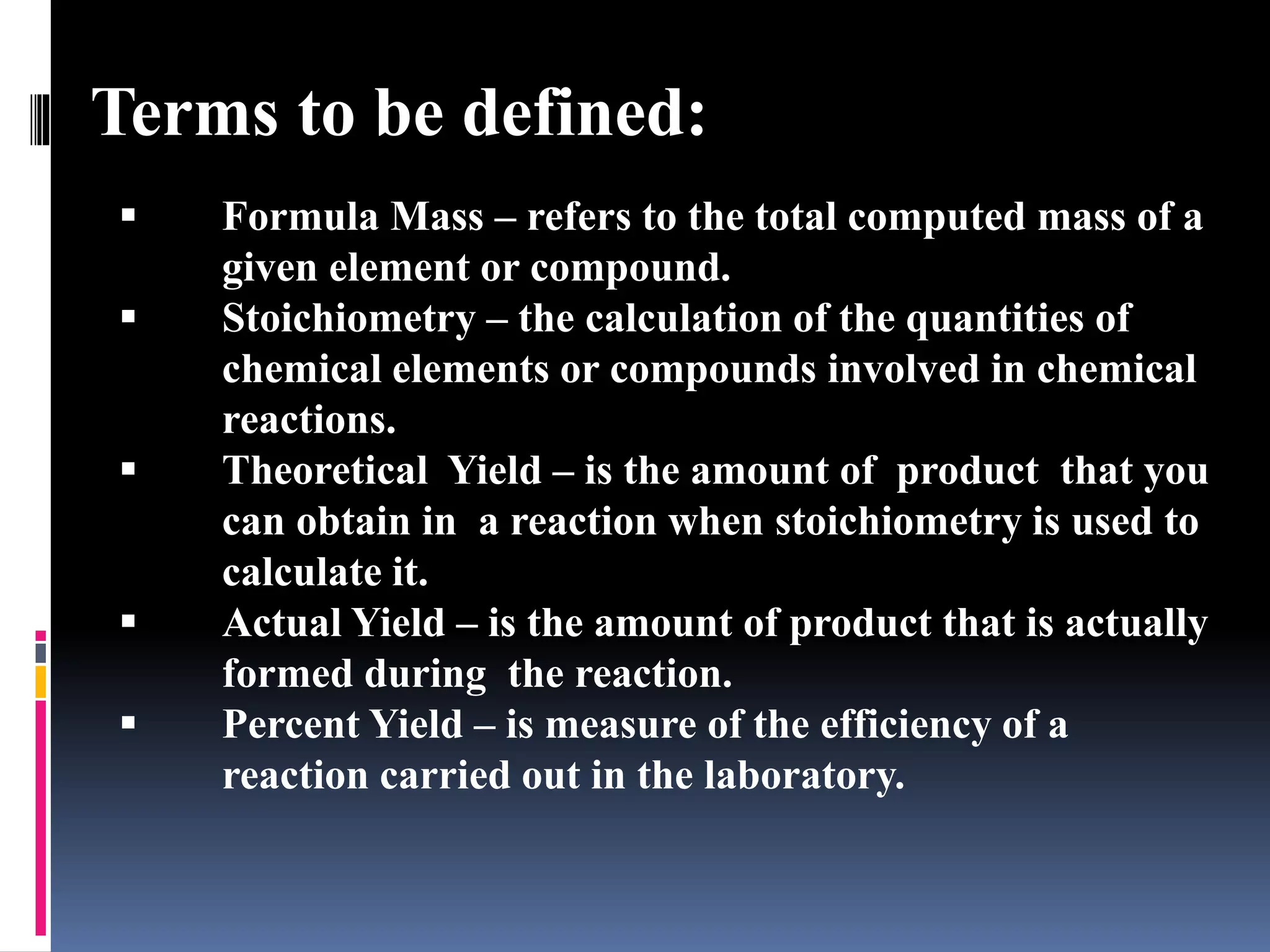 Terms to be defined:

▪ Formula Mass – refers to the total computed mass of a given element or compound.
▪ Stoichiometry – the calculation of the quantities of chemical elements or compounds involved in chemical reactions.
▪ Theoretical Yield – is the amount of product that you can obtain in a reaction when stoichiometry is used to calculate it.
▪ Actual Yield – is the amount of product that is actually formed during the reaction.
▪ Percent Yield – is measure of the efficiency of a reaction carried out in the laboratory.